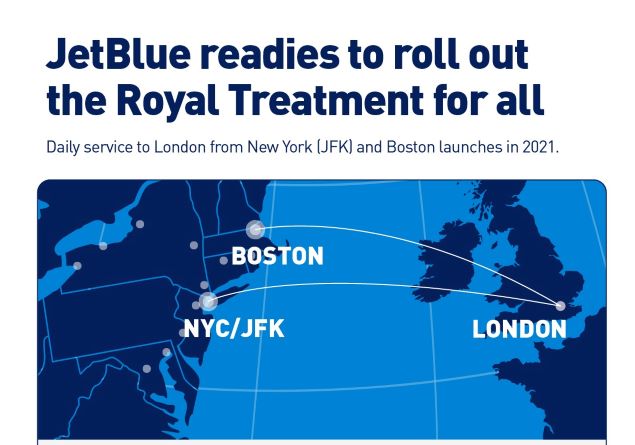 JetBlue readies to roll out the Royal Treatment for all

Daily service to London from New York (JFK) and Boston launches in 2021.

BOSTON

NYC/JFK

LONDON